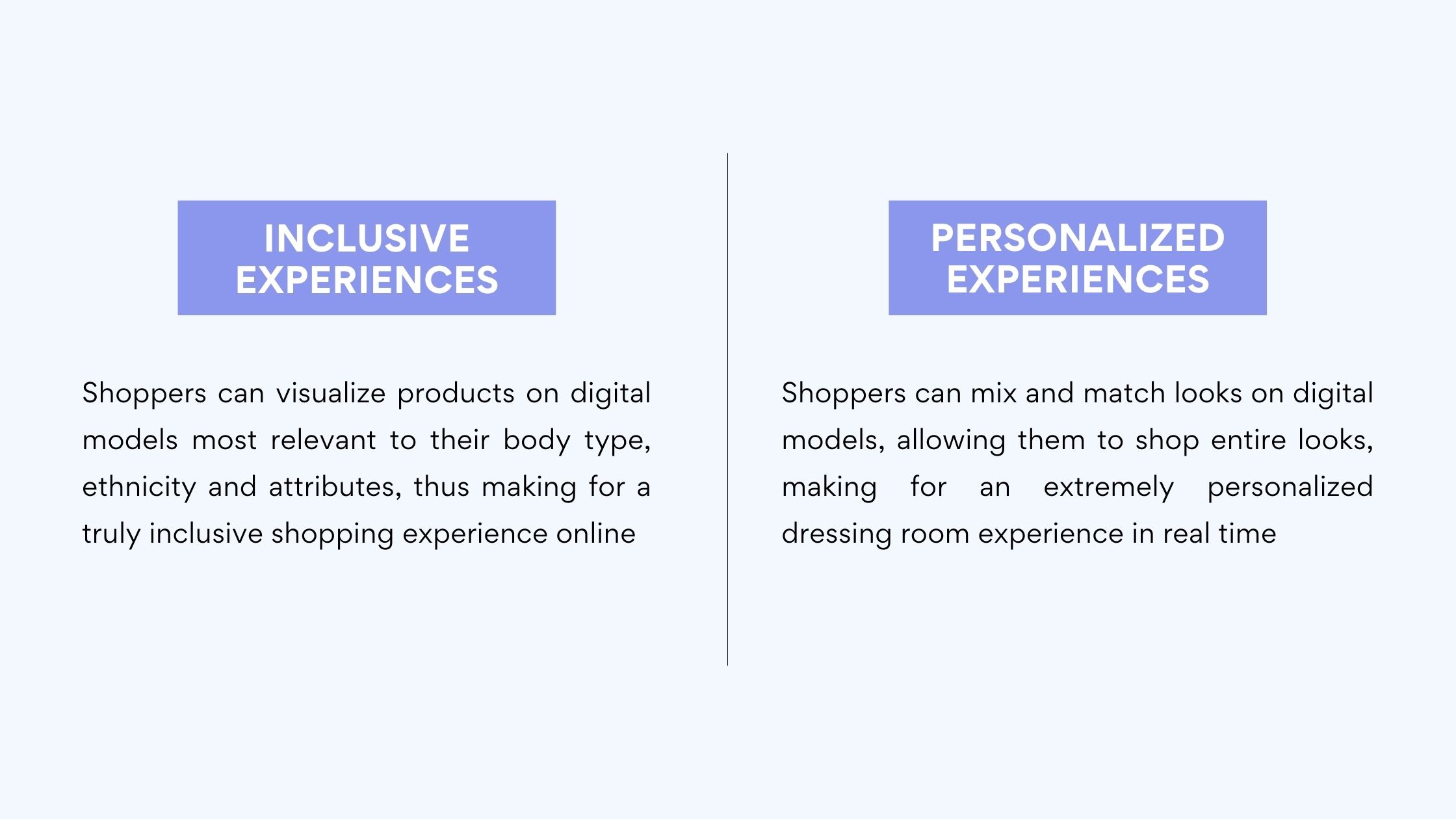 INCLUSIVE EXPERIENCES

Shoppers can visualize products on digital models most relevant to their body type, ethnicity and attributes, thus making for a truly inclusive shopping experience online

PERSONALIZED EXPERIENCES

Shoppers can mix and match looks on digital models, allowing them to shop entire looks, making for an extremely personalized dressing room experience in real time